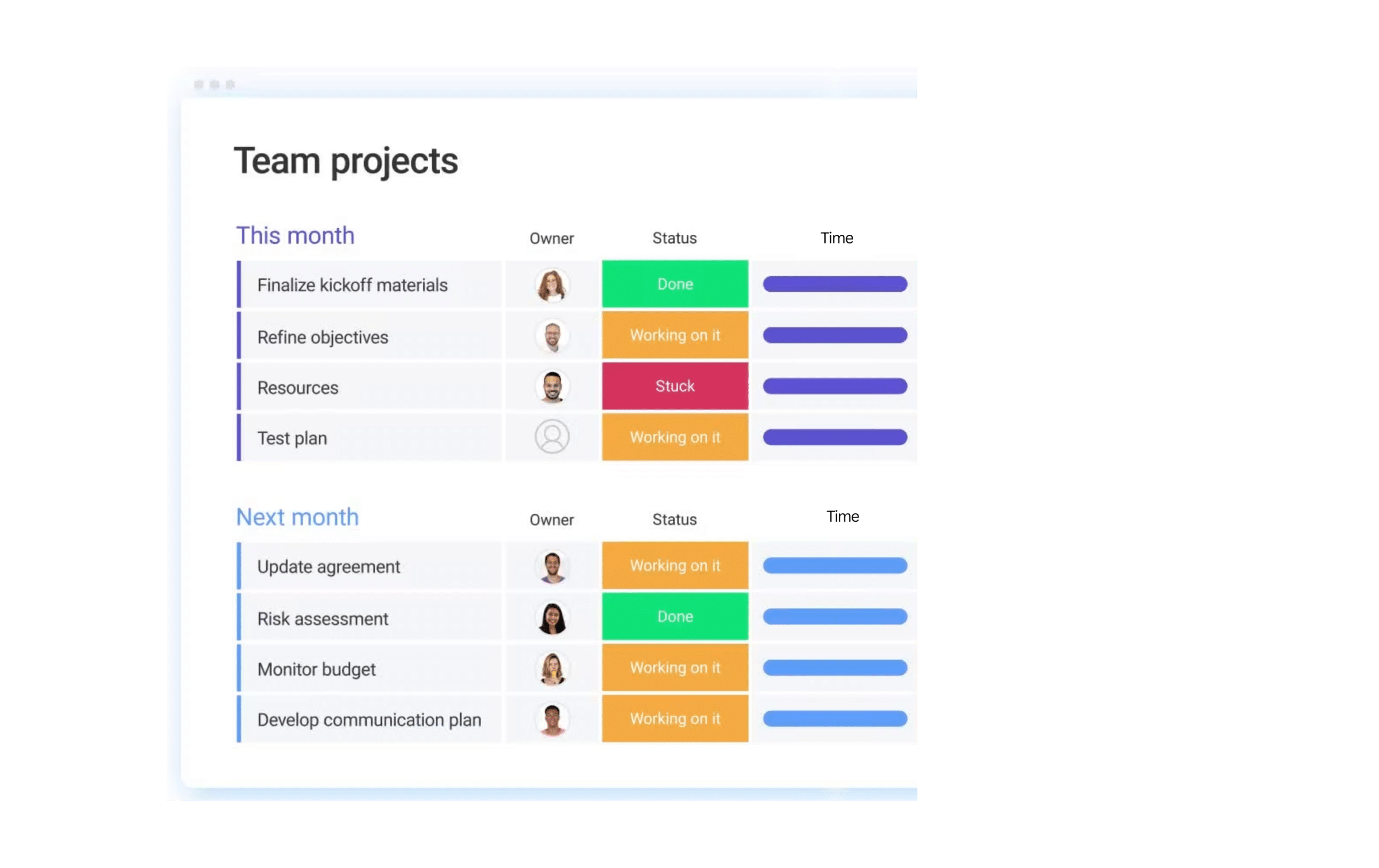 Team projects

| This month | Owner | Status | Time |
|---|---|---|---|
| Finalize kickoff materials | | Done | |
| Refine objectives | | Working on it | |
| Resources | | Stuck | |
| Test plan | | Working on it | |

| Next month | Owner | Status | Time |
|---|---|---|---|
| Update agreement | | Working on it | |
| Risk assessment | | Done | |
| Monitor budget | | Working on it | |
| Develop communication plan | | Working on it | |